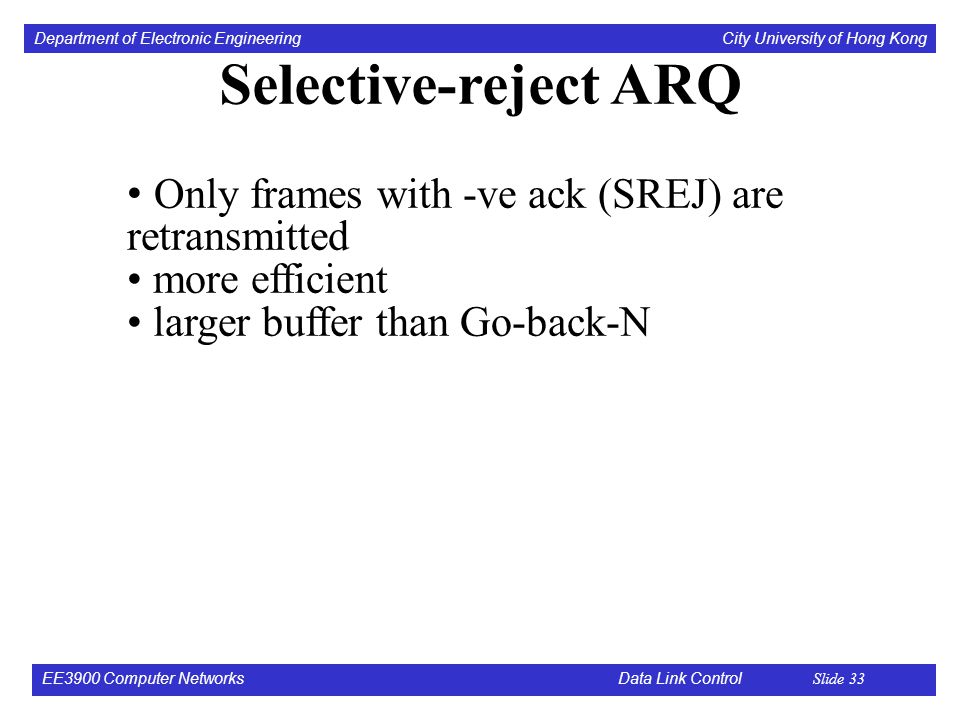 Department of Electronic Engineering City University of Hong Kong

Selective-reject ARQ

• Only frames with -ve ack (SREJ) are retransmitted
• more efficient
• larger buffer than Go-back-N

EE3900 Computer Networks Data Link Control Slide 33